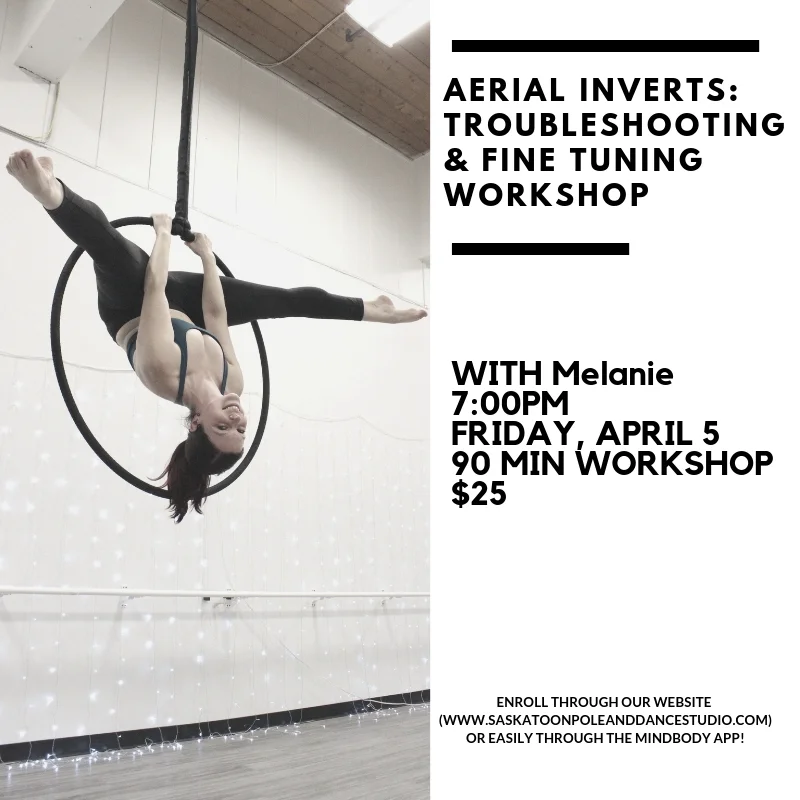 AERIAL INVERTS: TROUBLESHOOTING & FINE TUNING WORKSHOP

WITH Melanie
7:00PM
FRIDAY, APRIL 5
90 MIN WORKSHOP
$25

ENROLL THROUGH OUR WEBSITE (WWW.SASKATOONPOLEANDDANCESTUDIO.COM) OR EASILY THROUGH THE MINDBODY APP!